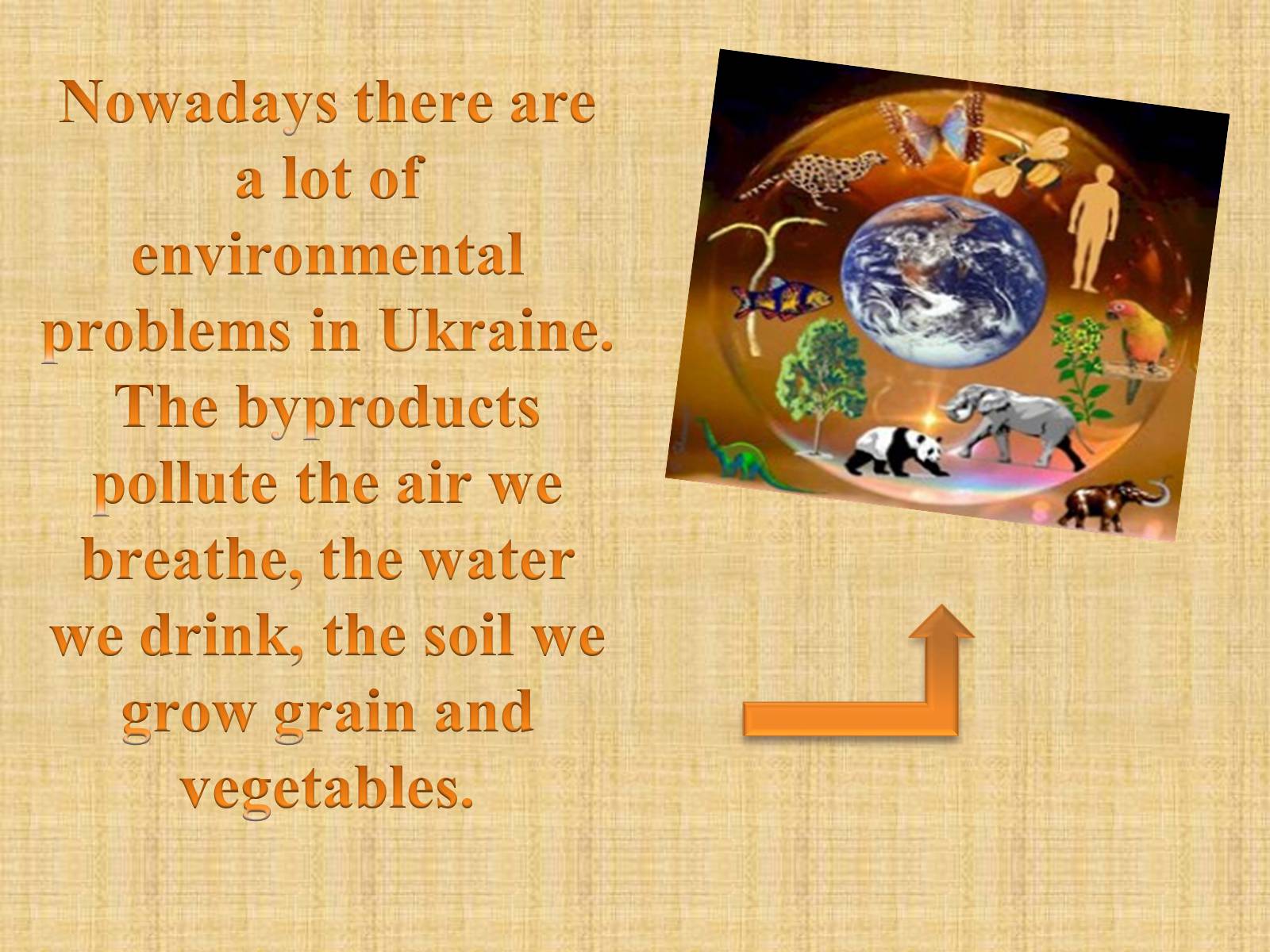 Nowadays there are a lot of environmental problems in Ukraine. The byproducts pollute the air we breathe, the water we drink, the soil we grow grain and vegetables.